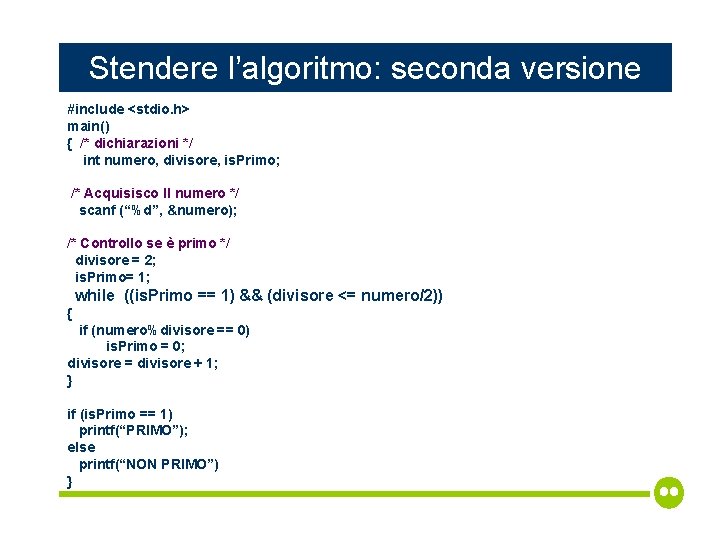 Stendere l’algoritmo: seconda versione

#include <stdio.h>
main()
{ /* dichiarazioni */
int numero, divisore, isPrimo;

/* Acquisisco Il numero */
scanf (“%d”, &numero);

/* Controllo se è primo */
divisore = 2;
isPrimo= 1;
while ((isPrimo == 1) && (divisore <= numero/2))
{
if (numero% divisore == 0)
isPrimo = 0;
divisore = divisore + 1;
}

if (isPrimo == 1)
printf(“PRIMO”);
else
printf(“NON PRIMO”)
}